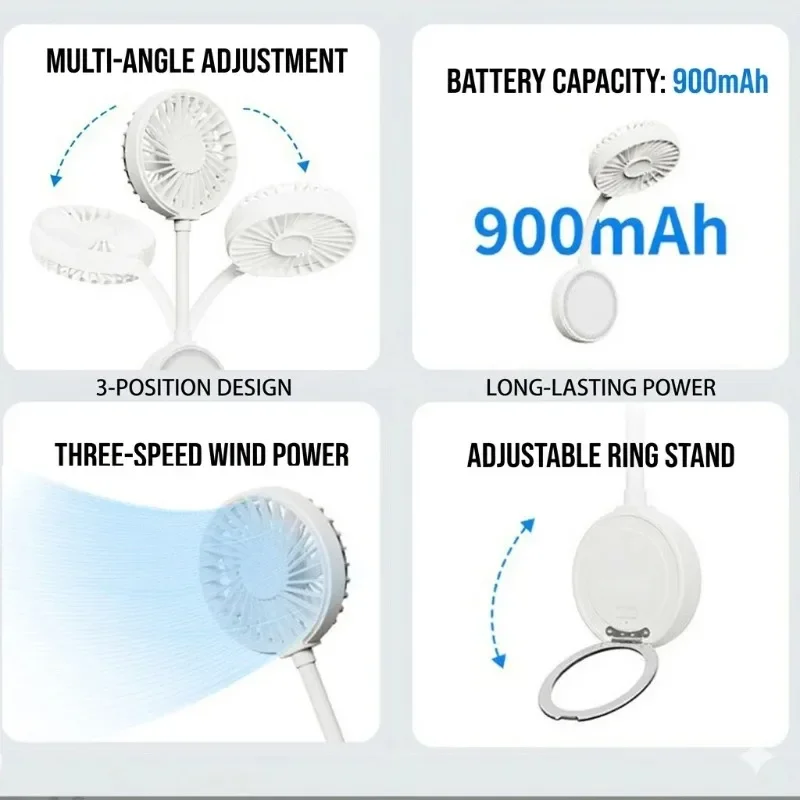 MULTI-ANGLE ADJUSTMENT

3-POSITION DESIGN

BATTERY CAPACITY: 900mAh

900mAh

LONG-LASTING POWER

THREE-SPEED WIND POWER

ADJUSTABLE RING STAND